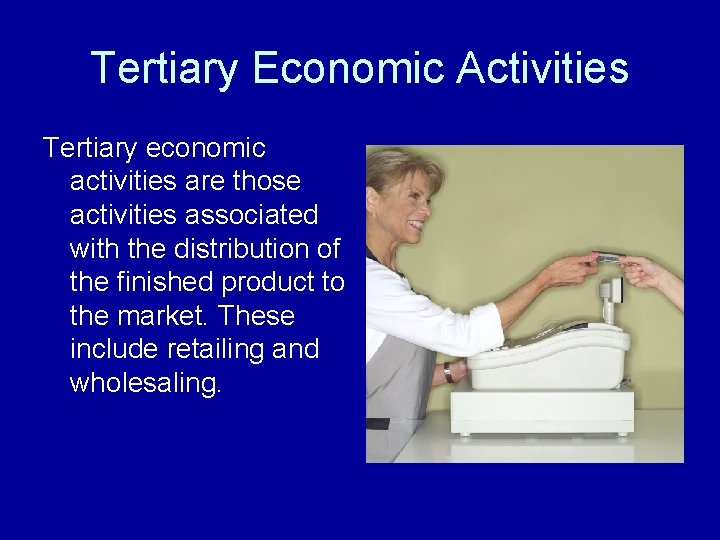 Tertiary Economic Activities

Tertiary economic activities are those activities associated with the distribution of the finished product to the market. These include retailing and wholesaling.